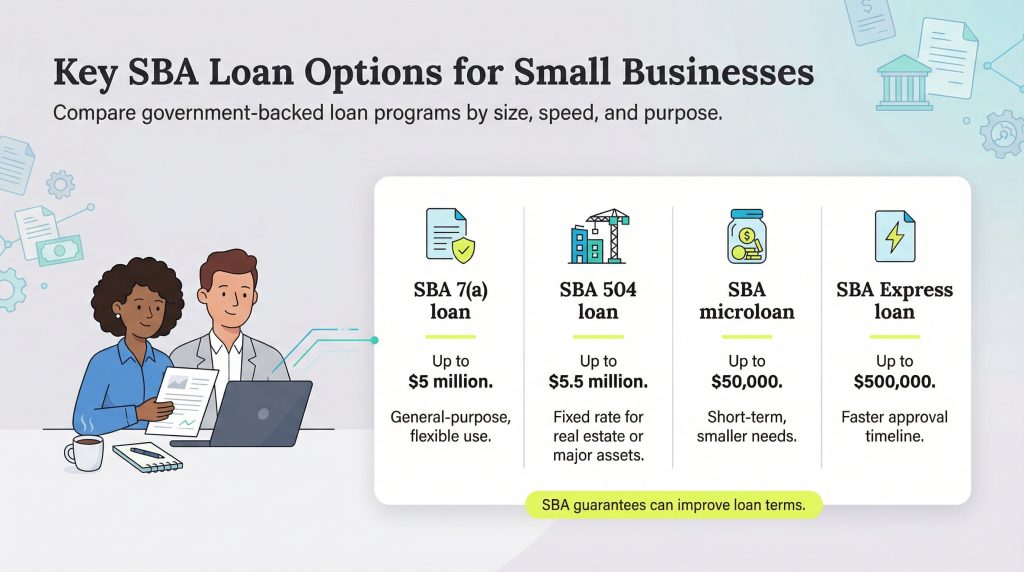 Key SBA Loan Options for Small Businesses

Compare government-backed loan programs by size, speed, and purpose.

SBA 7(a) loan

Up to $5 million.

General-purpose, flexible use.

SBA 504 loan

Up to $5.5 million.

Fixed rate for real estate or major assets.

SBA microloan

Up to $50,000.

Short-term, smaller needs.

SBA Express loan

Up to $500,000.

Faster approval timeline.

SBA guarantees can improve loan terms.